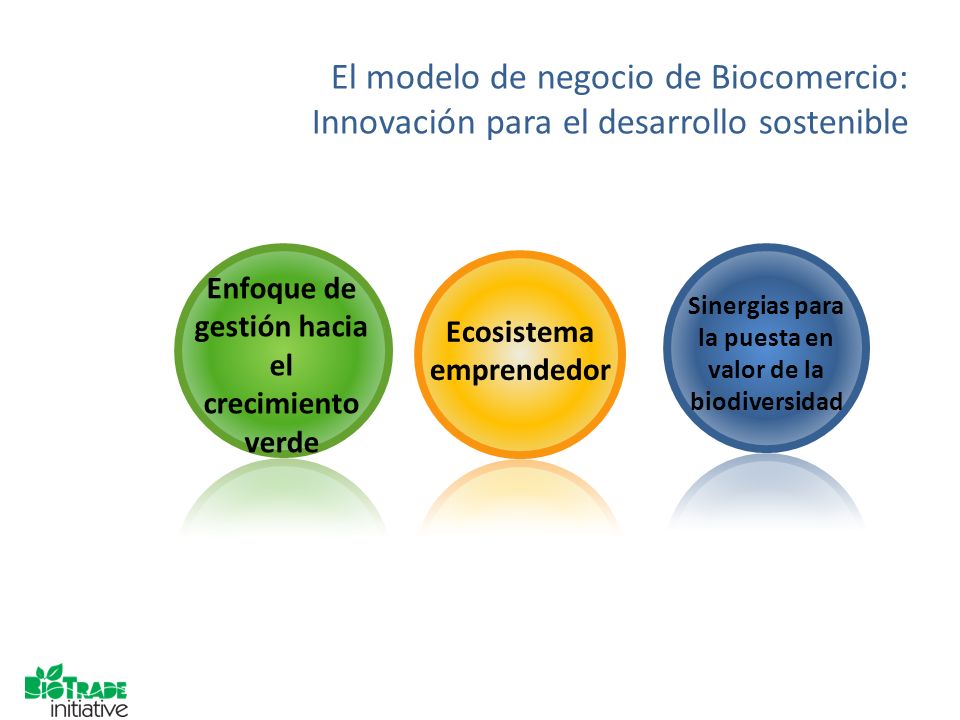 El modelo de negocio de Biocomercio:
Innovación para el desarrollo sostenible

Enfoque de gestión hacia el crecimiento verde

Ecosistema emprendedor

Sinergias para la puesta en valor de la biodiversidad

BIOTRADE initiative